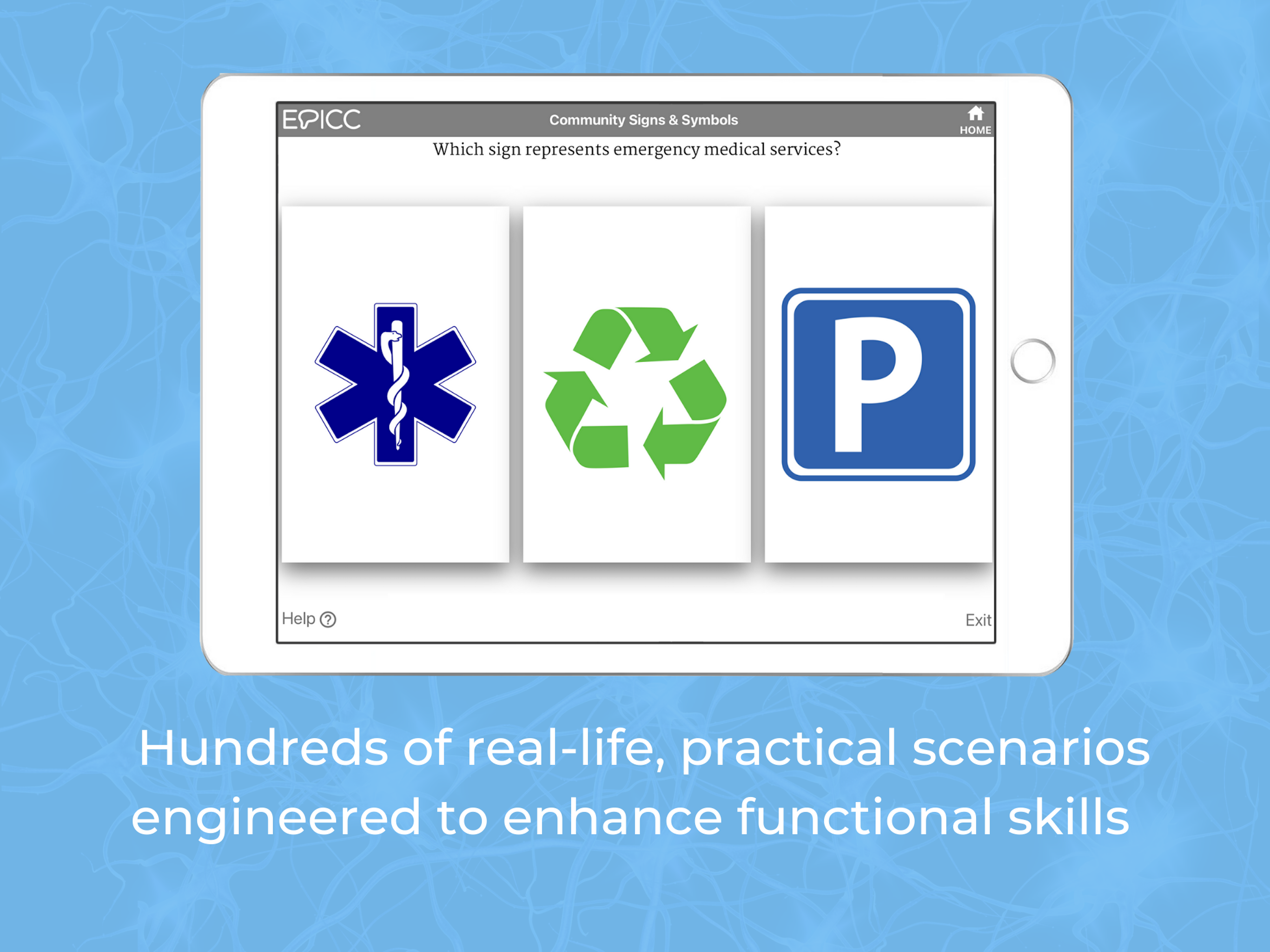 EPICC
Community Signs & Symbols
HOME

Which sign represents emergency medical services?

P

Help ?
Exit

Hundreds of real-life, practical scenarios engineered to enhance functional skills